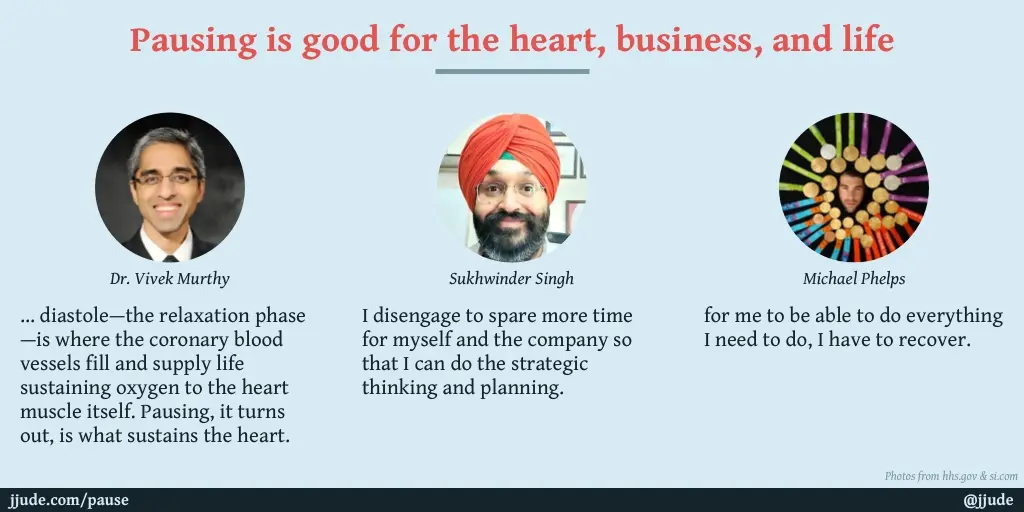 Pausing is good for the heart, business, and life

Dr. Vivek Murthy

... diastole—the relaxation phase—is where the coronary blood vessels fill and supply life sustaining oxygen to the heart muscle itself. Pausing, it turns out, is what sustains the heart.

Sukhwinder Singh

I disengage to spare more time for myself and the company so that I can do the strategic thinking and planning.

Michael Phelps

for me to be able to do everything I need to do, I have to recover.

Photos from hhs.gov & si.com

jjude.com/pause

@jjude